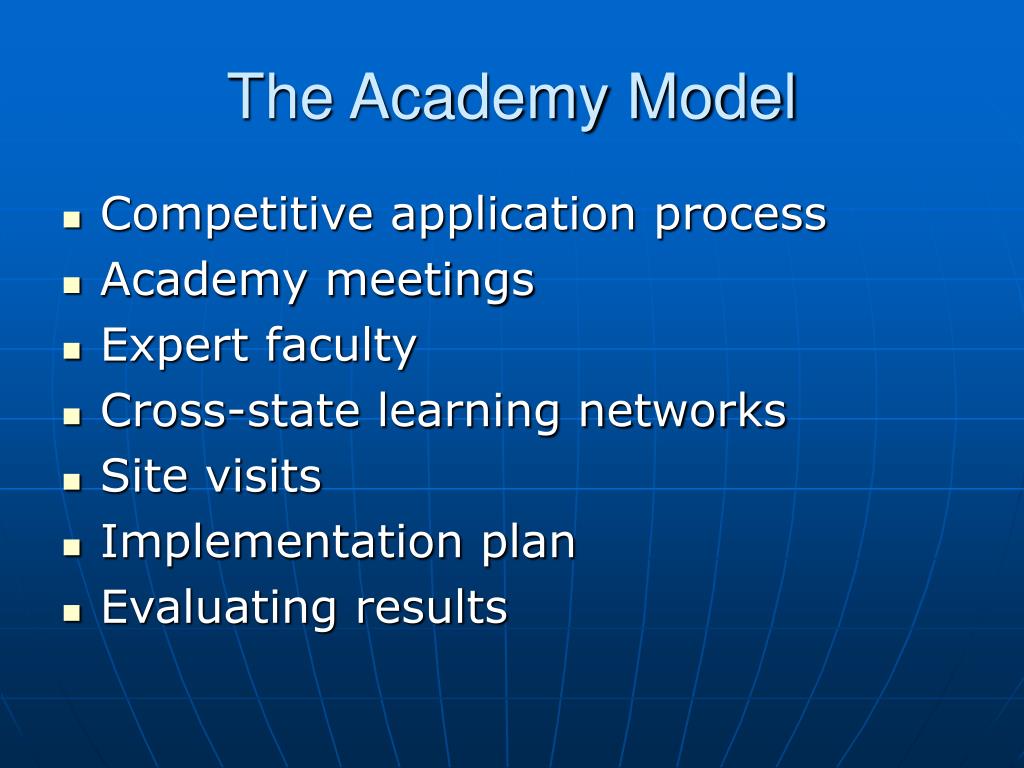 The Academy Model

- Competitive application process
- Academy meetings
- Expert faculty
- Cross-state learning networks
- Site visits
- Implementation plan
- Evaluating results